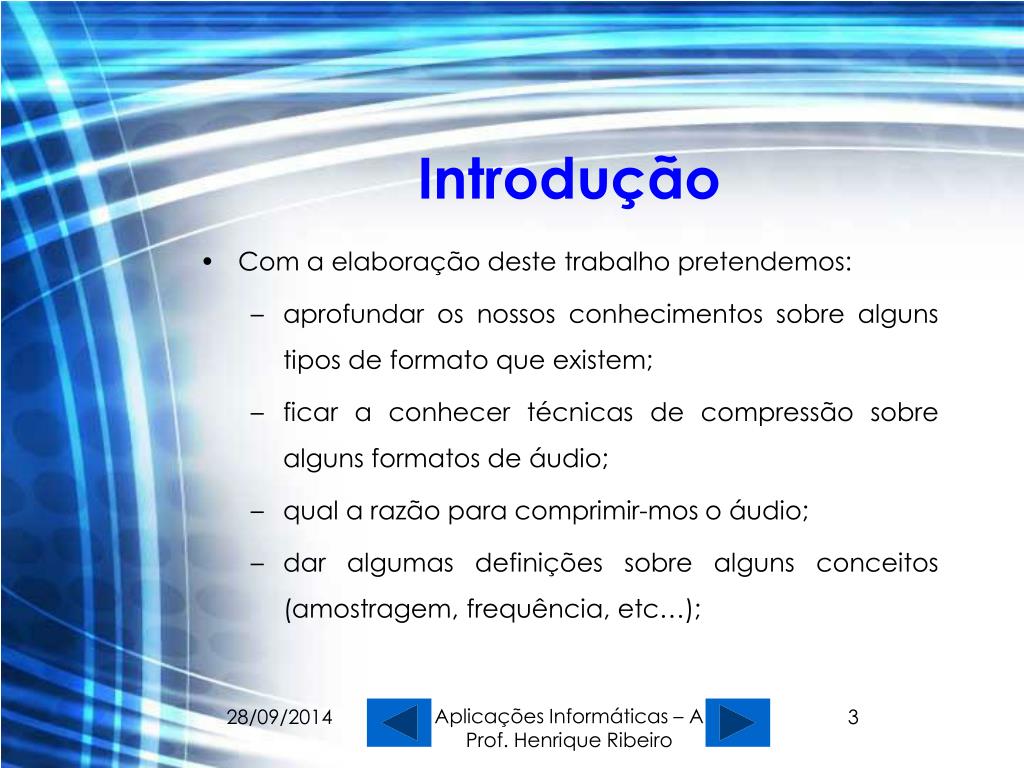 Introdução

• Com a elaboração deste trabalho pretendemos:

– aprofundar os nossos conhecimentos sobre alguns tipos de formato que existem;

– ficar a conhecer técnicas de compressão sobre alguns formatos de áudio;

– qual a razão para comprimir-mos o áudio;

– dar algumas definições sobre alguns conceitos (amostragem, frequência, etc…);

28/09/2014

Aplicações Informáticas – A
Prof. Henrique Ribeiro

3